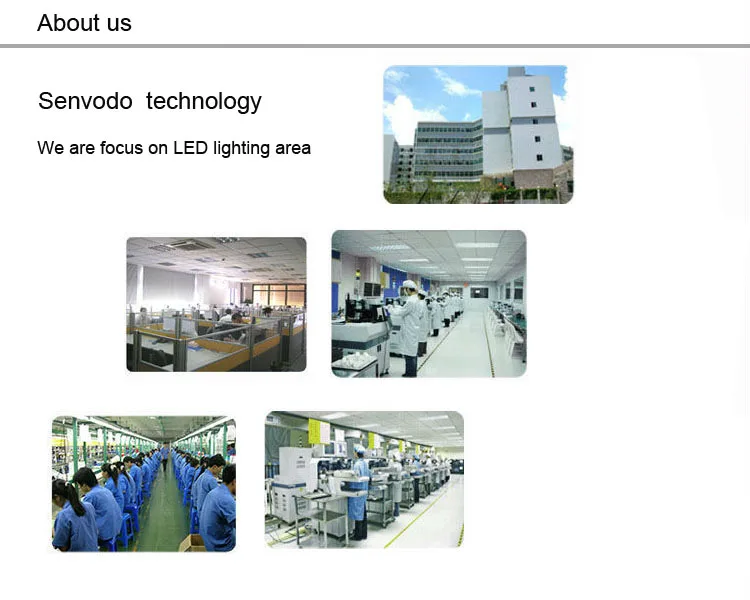 About us

Senvodo technology

We are focus on LED lighting area